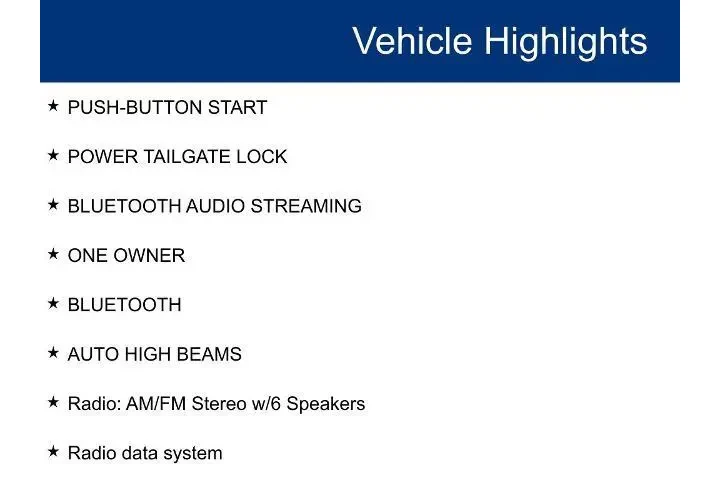 Vehicle Highlights

★ PUSH-BUTTON START

★ POWER TAILGATE LOCK

★ BLUETOOTH AUDIO STREAMING

★ ONE OWNER

★ BLUETOOTH

★ AUTO HIGH BEAMS

★ Radio: AM/FM Stereo w/6 Speakers

★ Radio data system